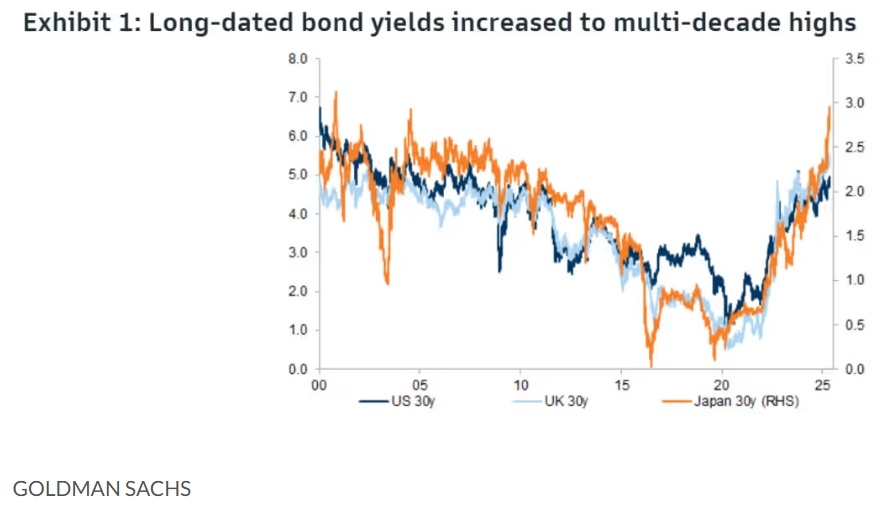 Exhibit 1: Long-dated bond yields increased to multi-decade highs

8.0
7.0
6.0
5.0
4.0
3.0
2.0
1.0
0.0

3.5
3.0
2.5
2.0
1.5
1.0
0.5
0.0

00
05
10
15
20
25

US 30y
UK 30y
Japan 30y (RHS)

GOLDMAN SACHS